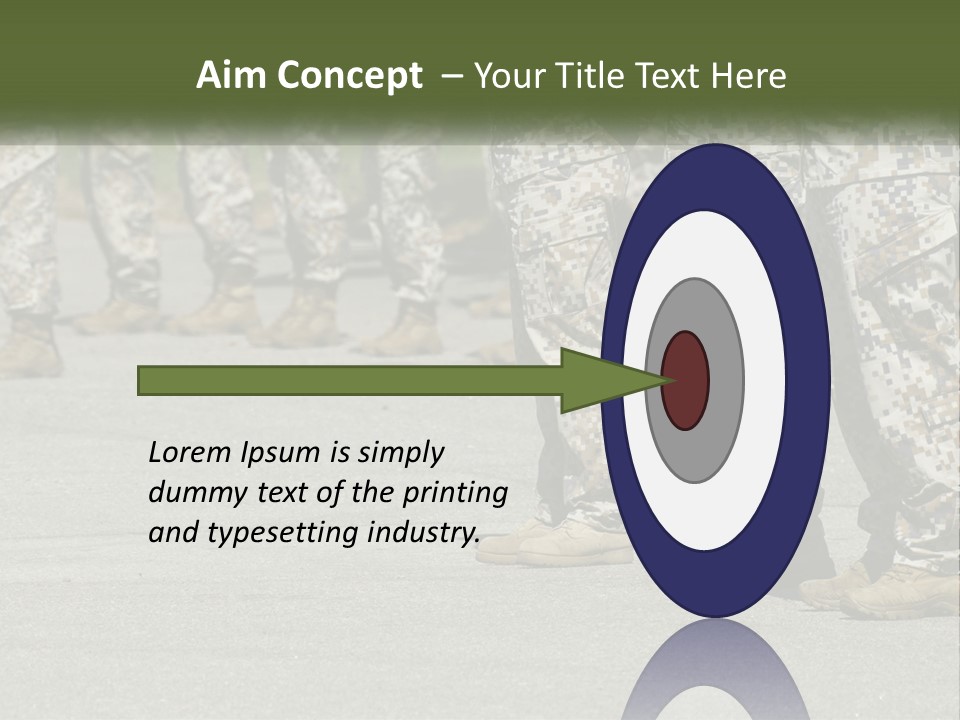 Aim Concept – Your Title Text Here

Lorem Ipsum is simply dummy text of the printing and typesetting industry.